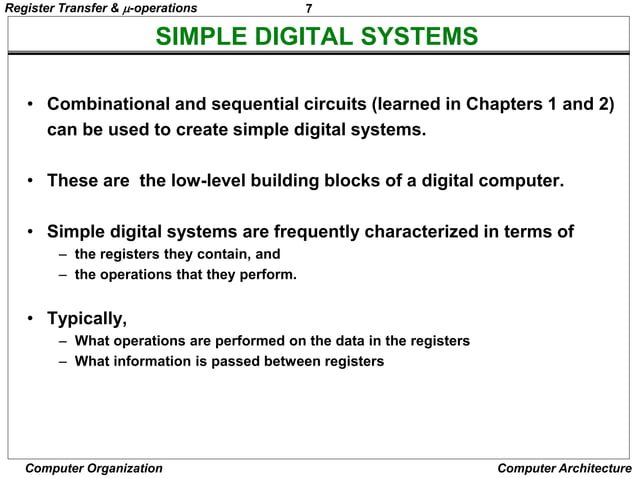 Register Transfer & $\mu$-operations 7

SIMPLE DIGITAL SYSTEMS

• Combinational and sequential circuits (learned in Chapters 1 and 2) can be used to create simple digital systems.

• These are the low-level building blocks of a digital computer.

• Simple digital systems are frequently characterized in terms of
– the registers they contain, and
– the operations that they perform.

• Typically,
– What operations are performed on the data in the registers
– What information is passed between registers

Computer Organization Computer Architecture